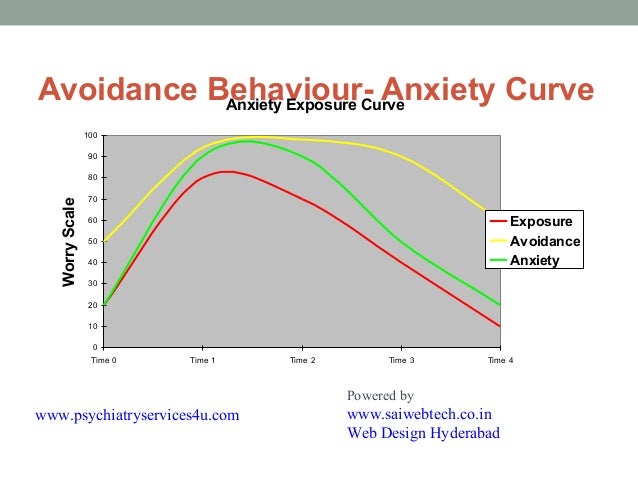 Avoidance Behaviour- Anxiety Curve

Anxiety Exposure Curve

Worry Scale

100
90
80
70
60
50
40
30
20
10
0

Time 0
Time 1
Time 2
Time 3
Time 4

Exposure
Avoidance
Anxiety

www.psychiatryservices4u.com

Powered by
www.saiwebtech.co.in
Web Design Hyderabad